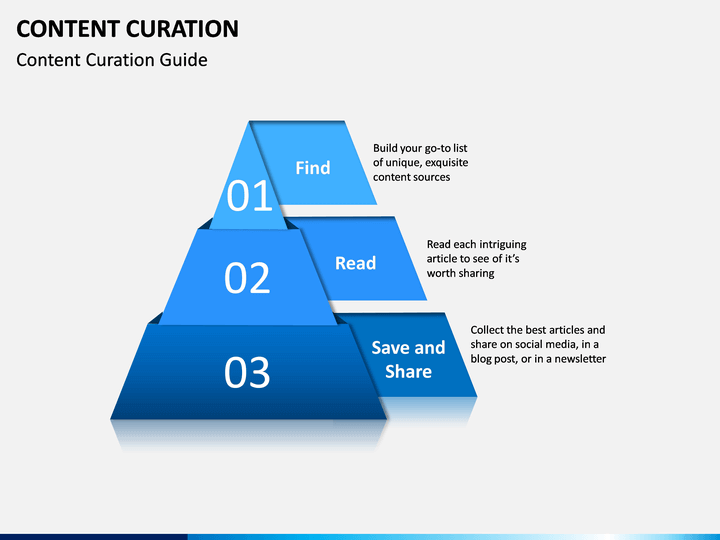 CONTENT CURATION
Content Curation Guide

01
Find
Build your go-to list of unique, exquisite content sources

02
Read
Read each intriguing article to see of it's worth sharing

03
Save and Share
Collect the best articles and share on social media, in a blog post, or in a newsletter